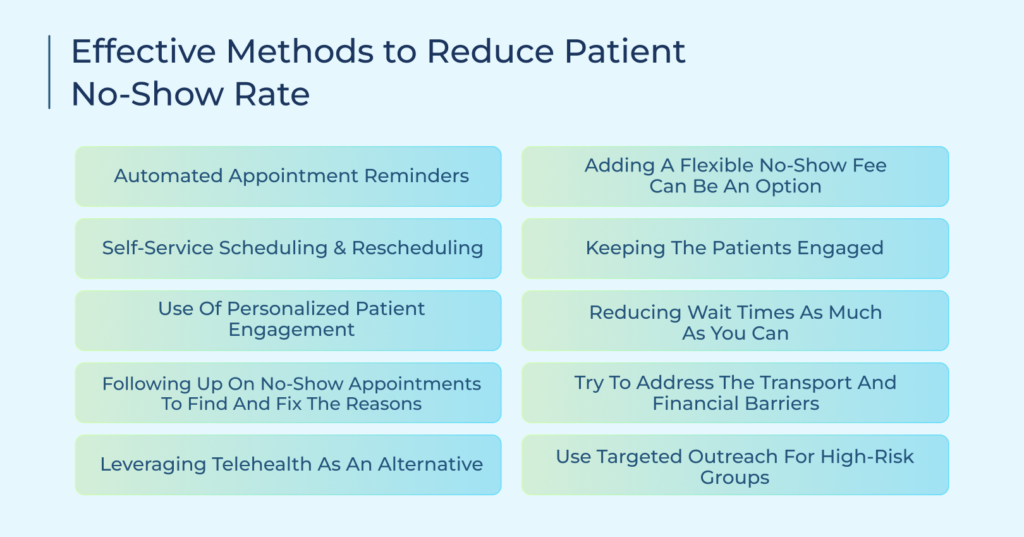 Effective Methods to Reduce Patient No-Show Rate

Automated Appointment Reminders

Self-Service Scheduling & Rescheduling

Use Of Personalized Patient Engagement

Following Up On No-Show Appointments To Find And Fix The Reasons

Leveraging Telehealth As An Alternative

Adding A Flexible No-Show Fee Can Be An Option

Keeping The Patients Engaged

Reducing Wait Times As Much As You Can

Try To Address The Transport And Financial Barriers

Use Targeted Outreach For High-Risk Groups